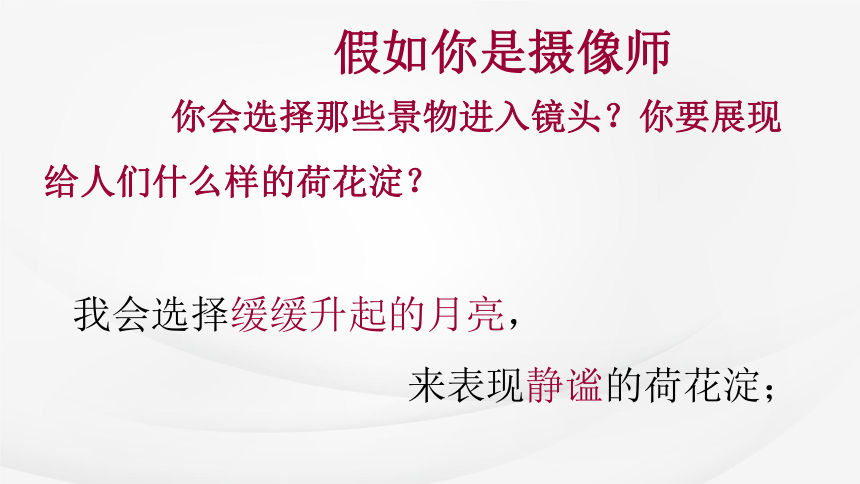 假如你是摄像师

你会选择那些景物进入镜头？你要展现给人们什么样的荷花淀？

我会选择缓缓升起的月亮，

来表现静谧的荷花淀；